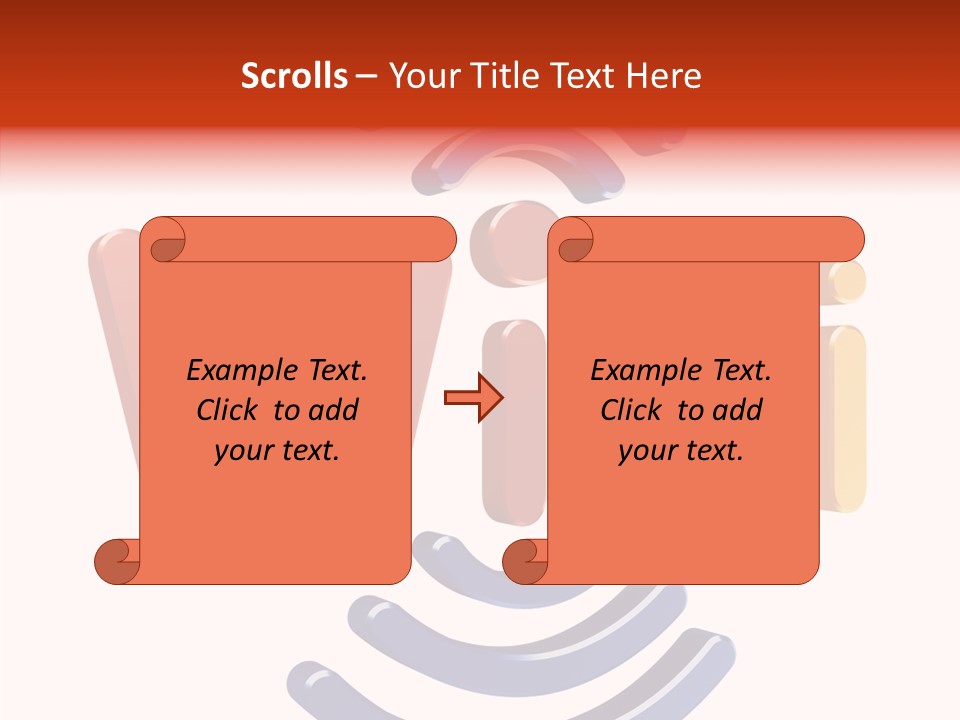 Scrolls – Your Title Text Here

Example Text.
Click to add
your text.

Example Text.
Click to add
your text.